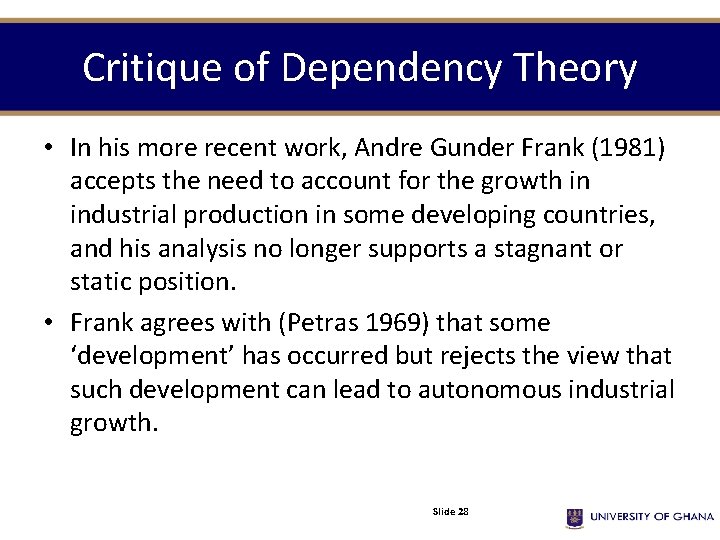 Critique of Dependency Theory

• In his more recent work, Andre Gunder Frank (1981) accepts the need to account for the growth in industrial production in some developing countries, and his analysis no longer supports a stagnant or static position.

• Frank agrees with (Petras 1969) that some 'development' has occurred but rejects the view that such development can lead to autonomous industrial growth.

Slide 28

UNIVERSITY OF GHANA